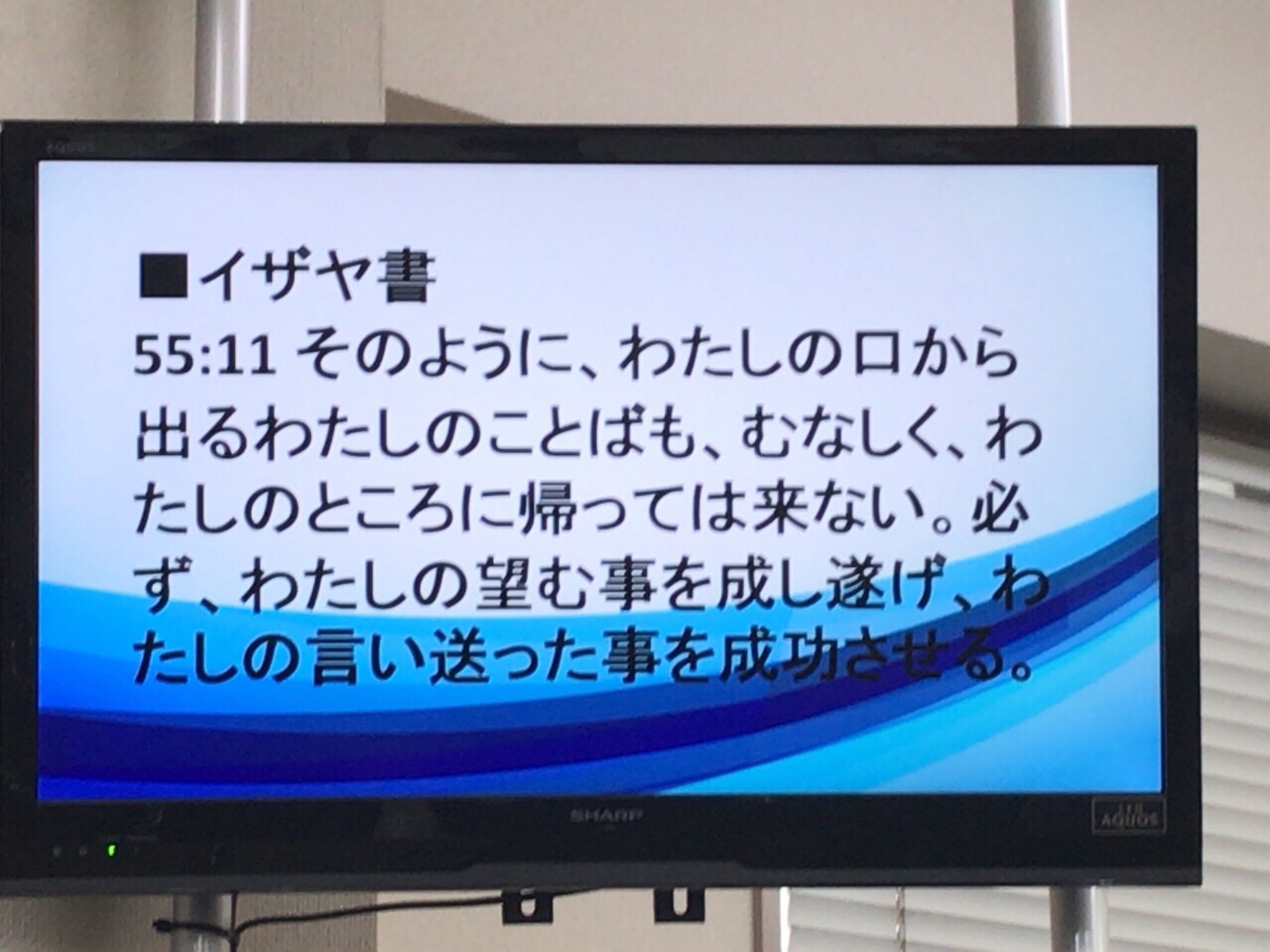 AQUOS

■イザヤ書
55:11 そのように、わたしの口から出るわたしのことばも、むなしく、わたしのところに帰っては来ない。必ず、わたしの望む事を成し遂げ、わたしの言い送った事を成功させる。

SHARP

AQUOS